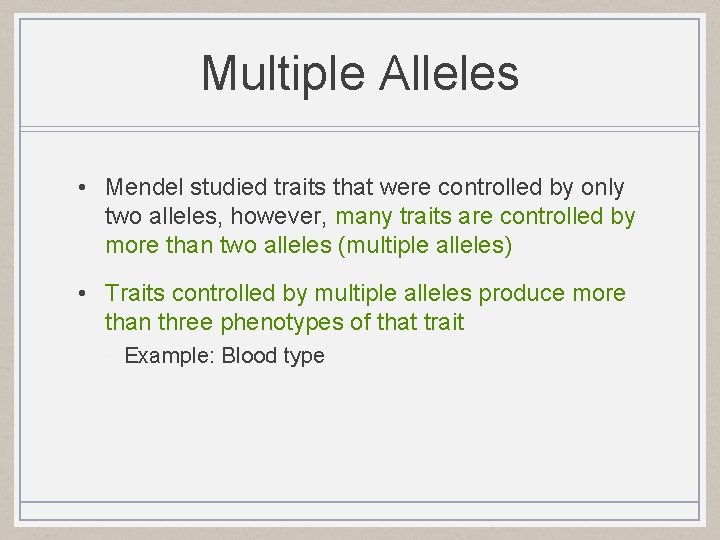 Multiple Alleles

• Mendel studied traits that were controlled by only two alleles, however, many traits are controlled by more than two alleles (multiple alleles)

• Traits controlled by multiple alleles produce more than three phenotypes of that trait

Example: Blood type